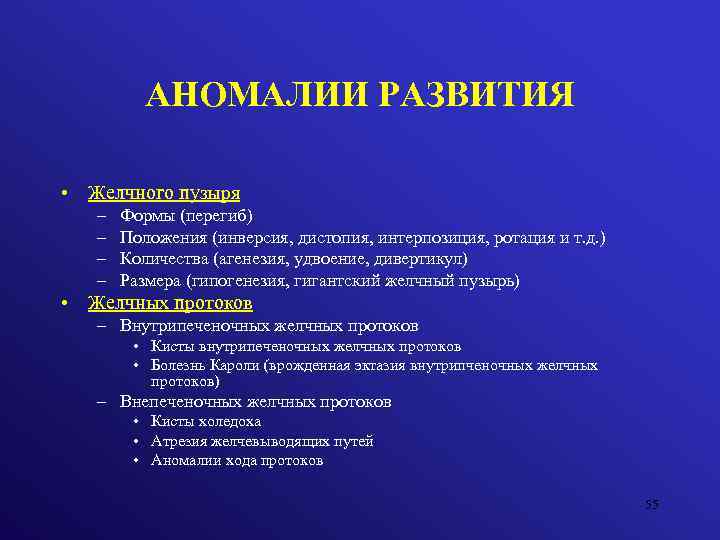 АНОМАЛИИ РАЗВИТИЯ

• Желчного пузыря
– Формы (перегиб)
– Положения (инверсия, дистопия, интерпозиция, ротация и т.д.)
– Количества (агенезия, удвоение, дивертикул)
– Размера (гипогенезия, гигантский желчный пузырь)
• Желчных протоков
– Внутрипеченочных желчных протоков
• Кисты внутрипеченочных желчных протоков
• Болезнь Кароли (врожденная эктазия внутрипченочных желчных протоков)
– Внепеченочных желчных протоков
• Кисты холедоха
• Атрезия желчевыводящих путей
• Аномалии хода протоков

55